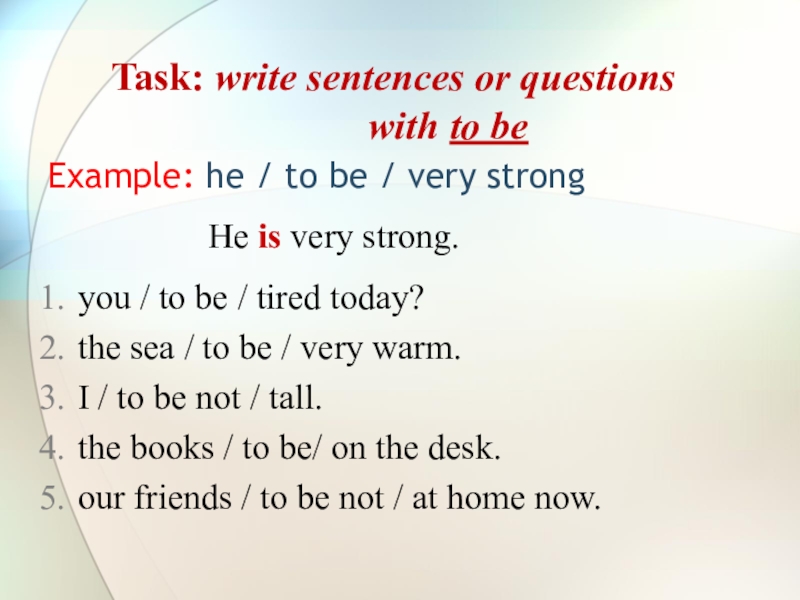 Task: write sentences or questions with to be

Example: he / to be / very strong

He is very strong.

1. you / to be / tired today?
2. the sea / to be / very warm.
3. I / to be not / tall.
4. the books / to be/ on the desk.
5. our friends / to be not / at home now.